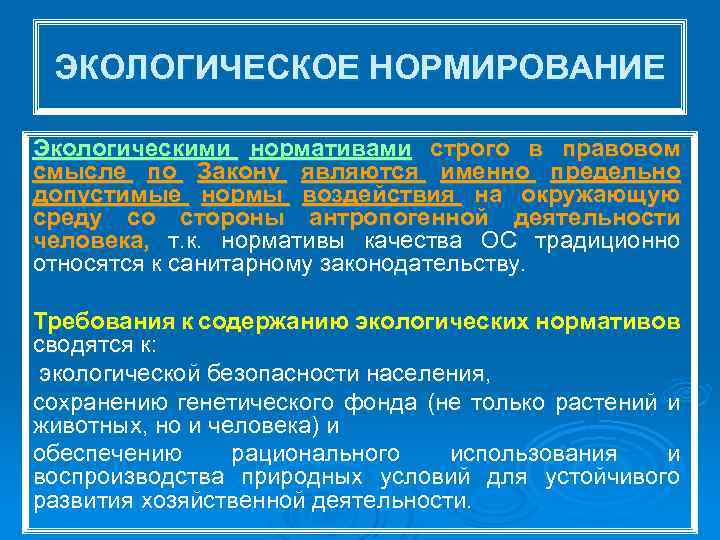 ЭКОЛОГИЧЕСКОЕ НОРМИРОВАНИЕ

Экологическими нормативами строго в правовом смысле по Закону являются именно предельно допустимые нормы воздействия на окружающую среду со стороны антропогенной деятельности человека, т.к. нормативы качества ОС традиционно относятся к санитарному законодательству.

Требования к содержанию экологических нормативов сводятся к:

экологической безопасности населения,

сохранению генетического фонда (не только растений и животных, но и человека) и

обеспечению рационального использования и воспроизводства природных условий для устойчивого развития хозяйственной деятельности.